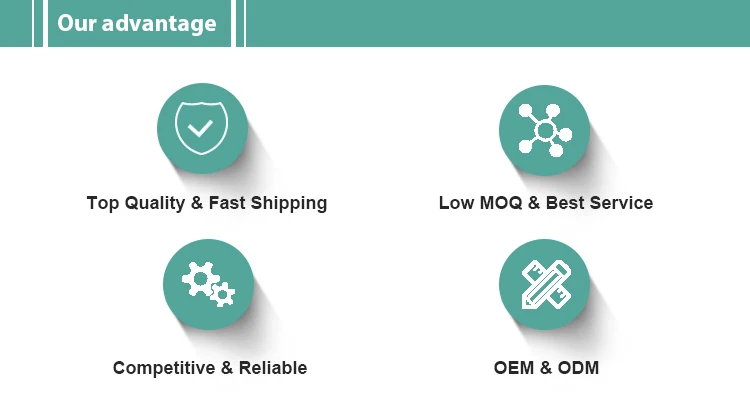 Our advantage

Top Quality & Fast Shipping

Low MOQ & Best Service

Competitive & Reliable

OEM & ODM